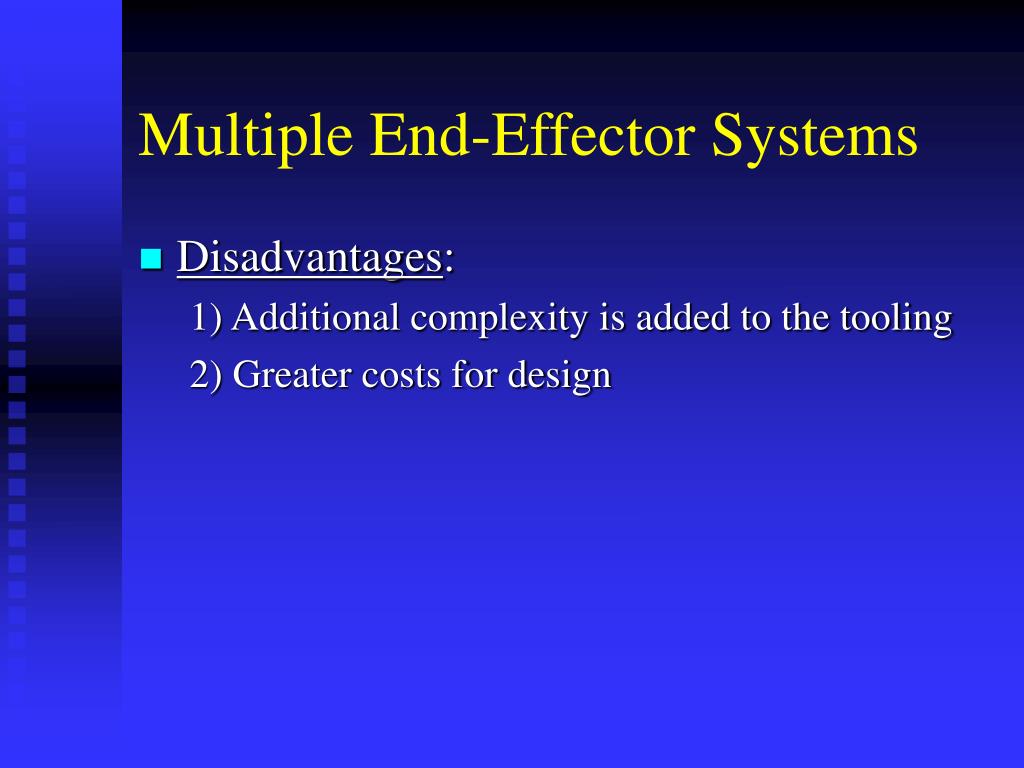 Multiple End-Effector Systems

Disadvantages:

1) Additional complexity is added to the tooling

2) Greater costs for design